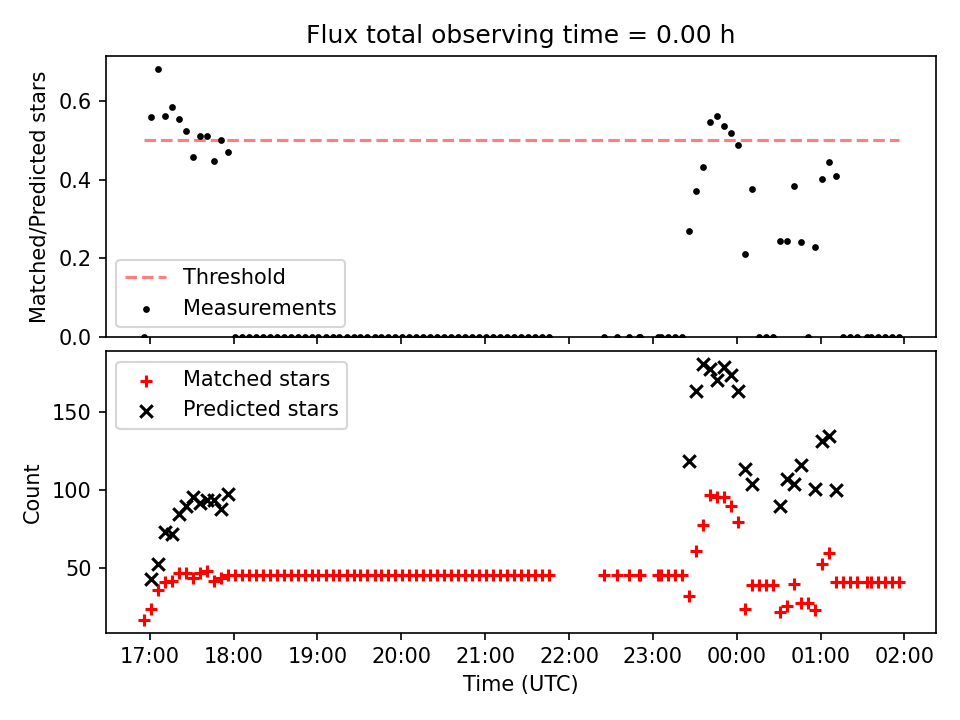 Flux total observing time = 0.00 h

Matched/Predicted stars

0.6
0.4
0.2
0.0

Threshold
Measurements

Matched stars
Predicted stars

Count

150
100
50

17:00
18:00
19:00
20:00
21:00
22:00
23:00
00:00
01:00
02:00

Time (UTC)